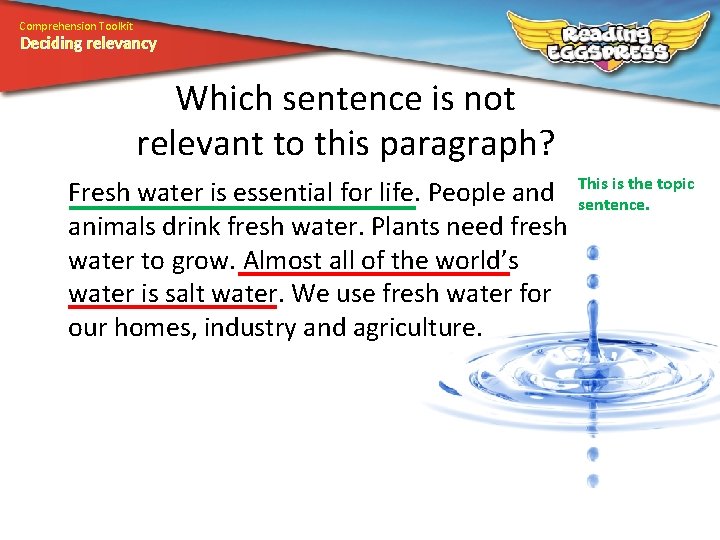 Comprehension Toolkit
Deciding relevancy

Reading EGGSPRESS

Which sentence is not relevant to this paragraph?

Fresh water is essential for life. People and animals drink fresh water. Plants need fresh water to grow. Almost all of the world's water is salt water. We use fresh water for our homes, industry and agriculture.

This is the topic sentence.